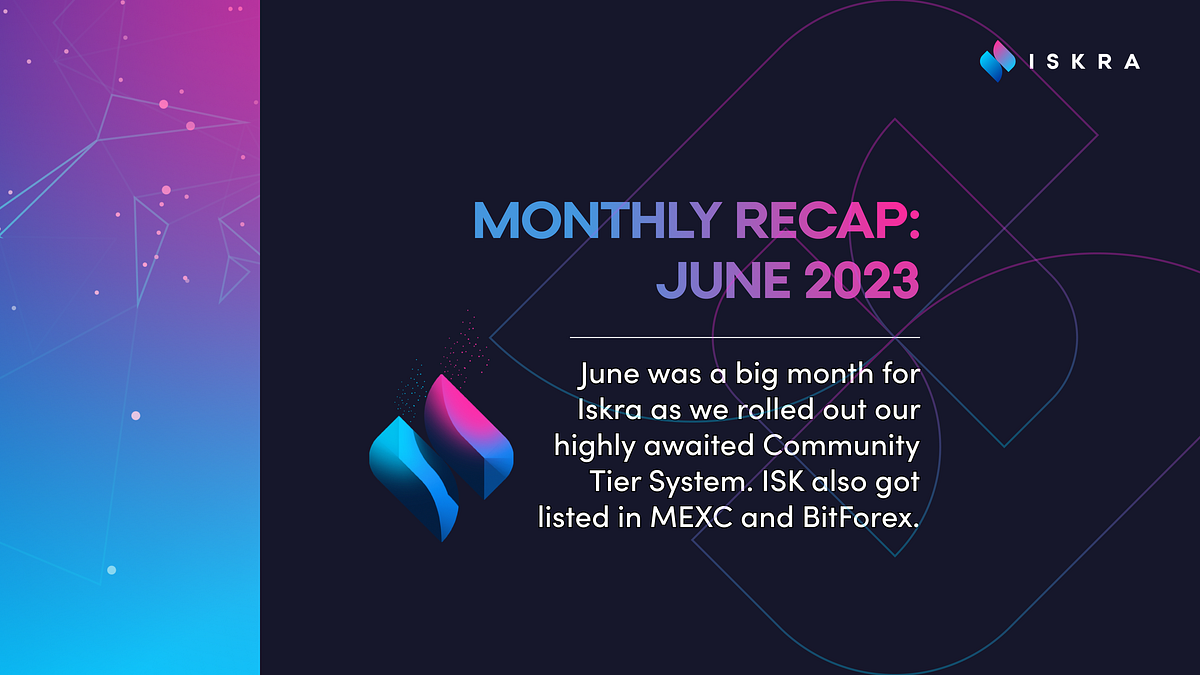 ISKRA

MONTHLY RECAP: JUNE 2023

June was a big month for Iskra as we rolled out our highly awaited Community Tier System. ISK also got listed in MEXC and BitForex.